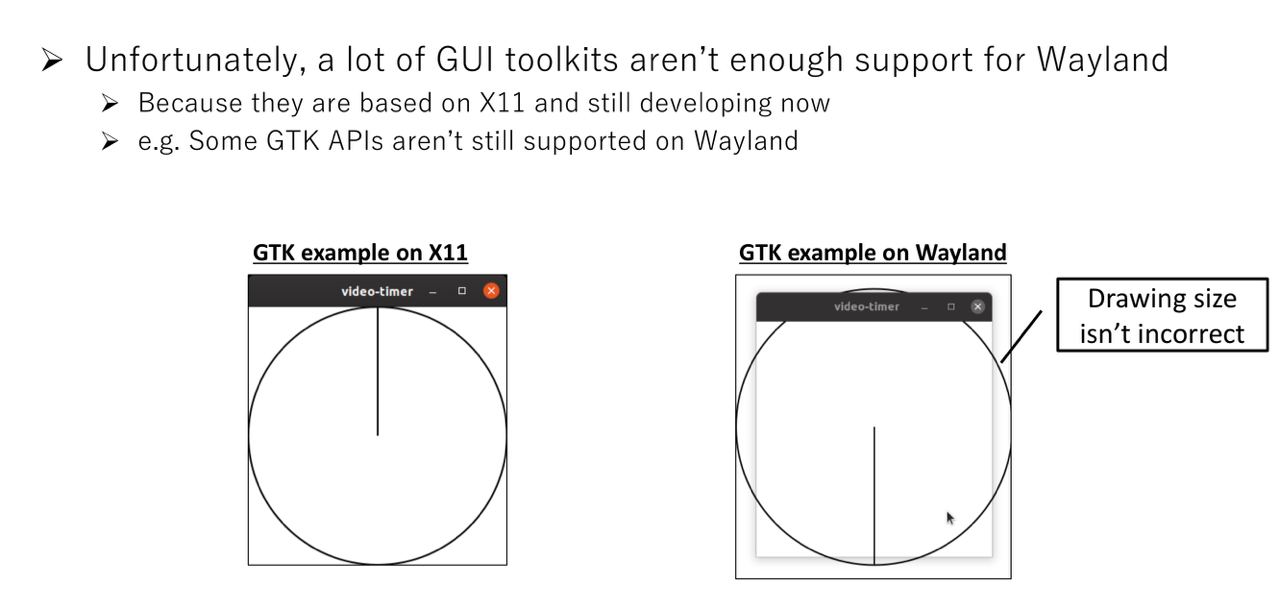 ➢ Unfortunately, a lot of GUI toolkits aren't enough support for Wayland
➢ Because they are based on X11 and still developing now
➢ e.g. Some GTK APIs aren't still supported on Wayland

GTK example on X11

video-timer

GTK example on Wayland

video-timer

Drawing size isn't incorrect